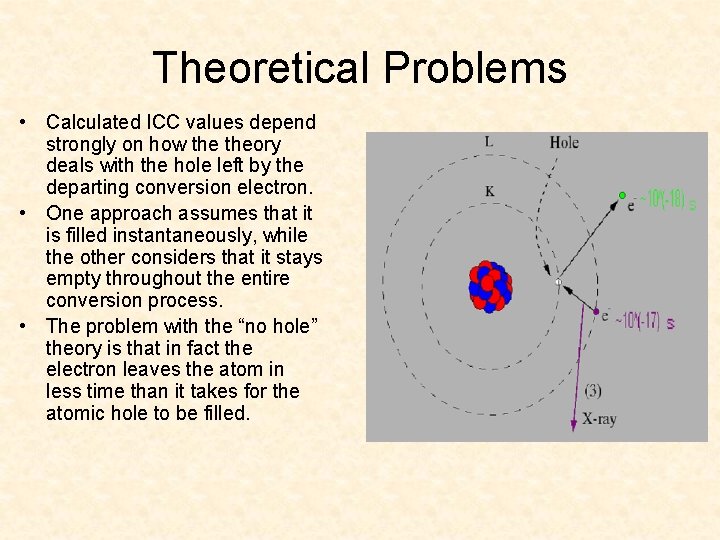 Theoretical Problems

• Calculated ICC values depend strongly on how the theory deals with the hole left by the departing conversion electron.

• One approach assumes that it is filled instantaneously, while the other considers that it stays empty throughout the entire conversion process.

• The problem with the "no hole" theory is that in fact the electron leaves the atom in less time than it takes for the atomic hole to be filled.

L

Hole

K

$e^-$ ~10^(-18) s

$e^-$ ~10^(-17) s

(3)

X-ray